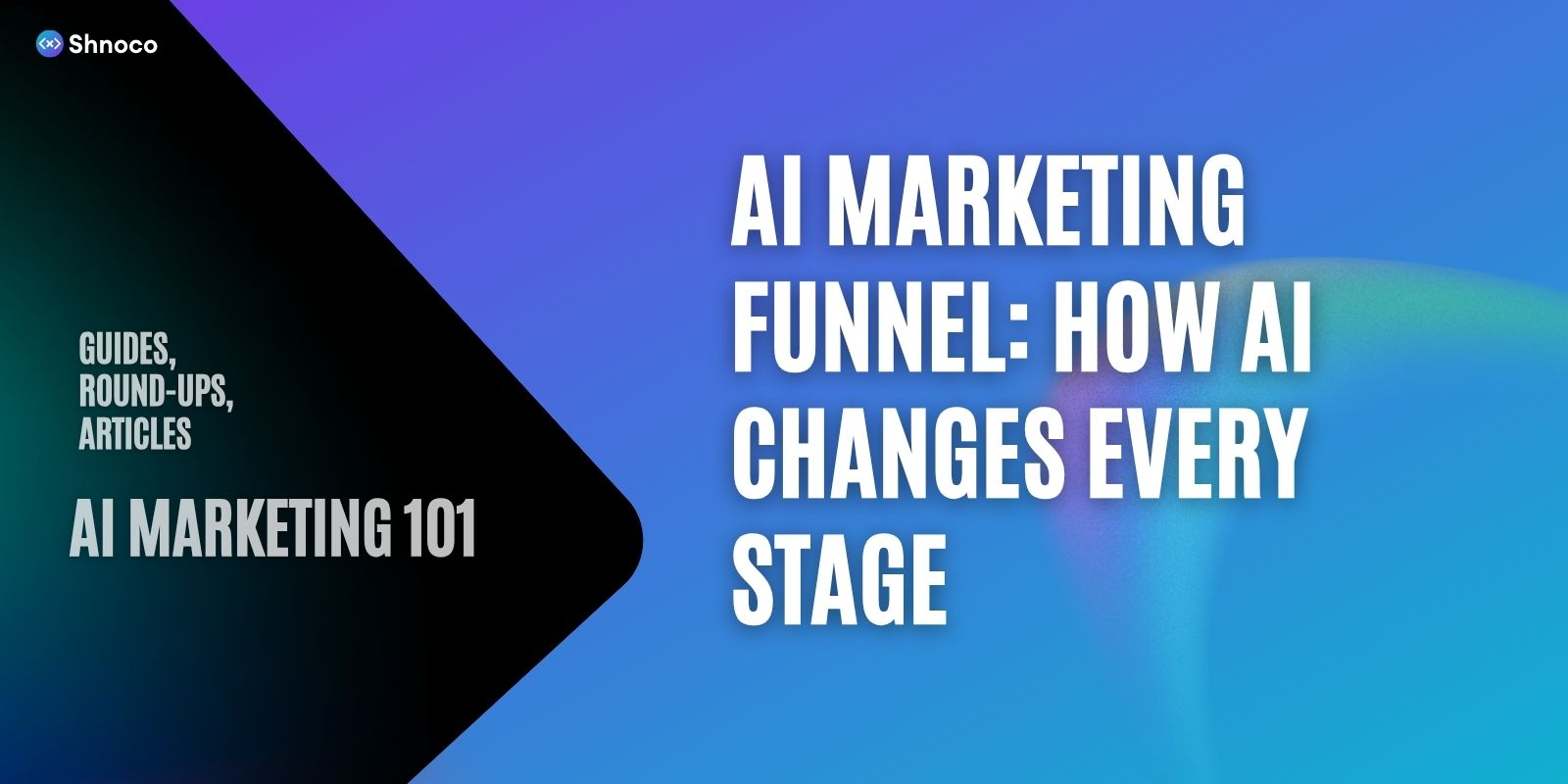 Shnoco

GUIDES, ROUND-UPS, ARTICLES

AI MARKETING 101

AI MARKETING FUNNEL: HOW AI CHANGES EVERY STAGE